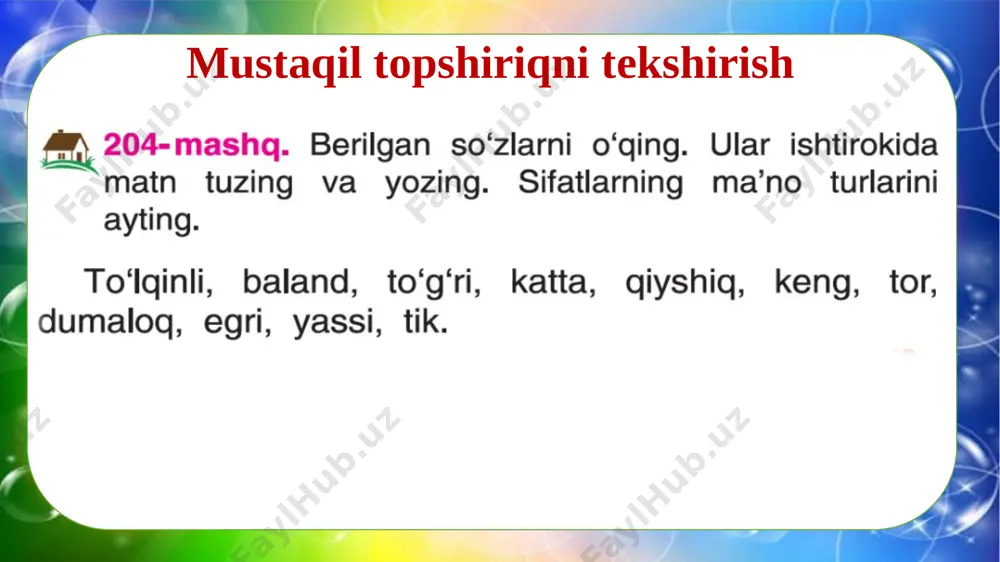 Mustaqil topshiriqni tekshirish

204-mashq. Berilgan so‘zlarni o‘qing. Ular ishtirokida matn tuzing va yozing. Sifatlarning ma’no turlarini ayting.

To‘lqinli, baland, to‘g‘ri, katta, qiyshiq, keng, tor, dumaloq, egri, yassi, tik.

FaylHub.uz